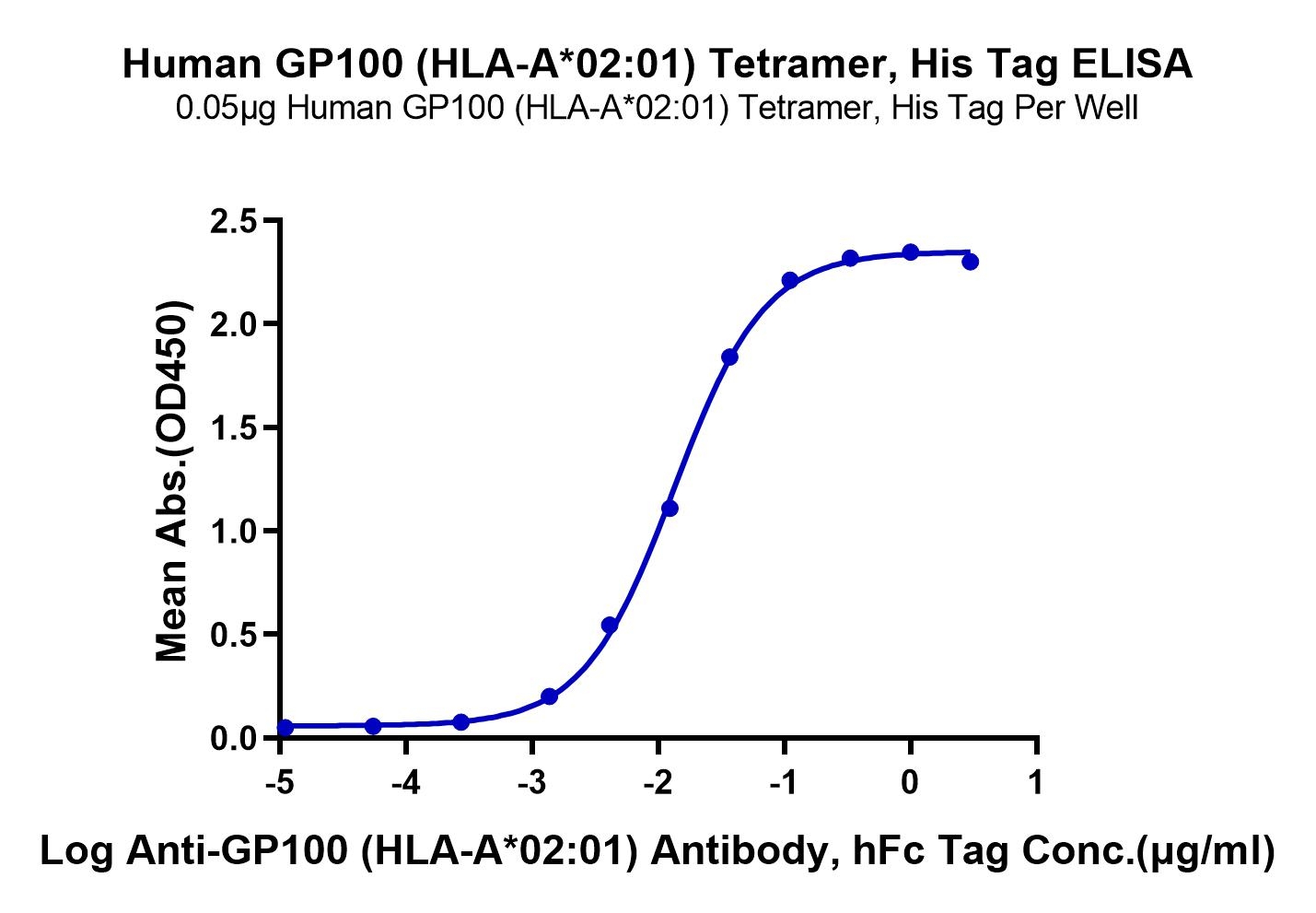 Human GP100 (HLA-A*02:01) Tetramer, His Tag ELISA
0.05μg Human GP100 (HLA-A*02:01) Tetramer, His Tag Per Well

Mean Abs.(OD450)

2.5
2.0
1.5
1.0
0.5
0.0

-5
-4
-3
-2
-1
0
1

Log Anti-GP100 (HLA-A*02:01) Antibody, hFc Tag Conc.(μg/ml)